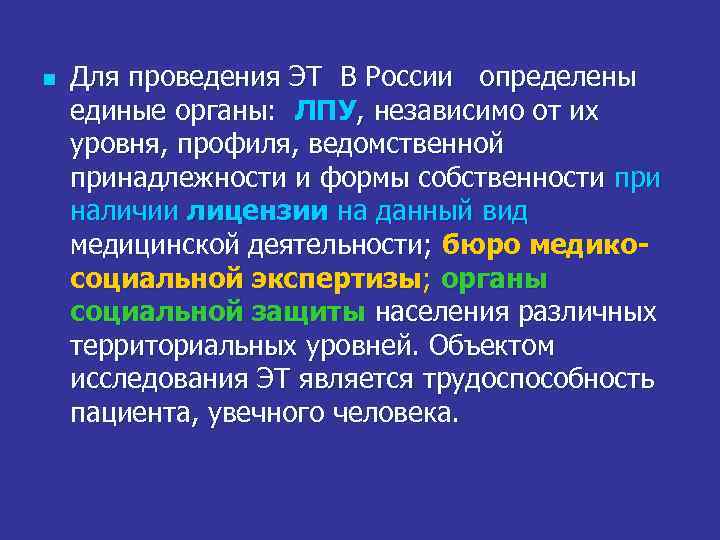 Для проведения ЭТ В России определены единые органы: ЛПУ, независимо от их уровня, профиля, ведомственной принадлежности и формы собственности при наличии лицензии на данный вид медицинской деятельности; бюро медико-социальной экспертизы; органы социальной защиты населения различных территориальных уровней. Объектом исследования ЭТ является трудоспособность пациента, увечного человека.